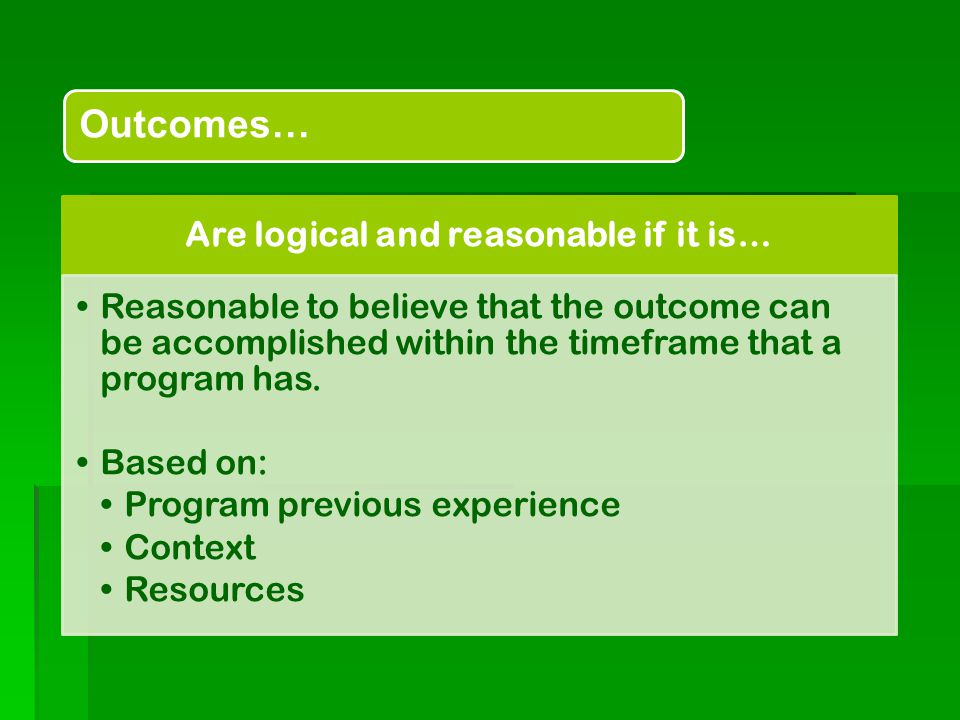 Outcomes…

Are logical and reasonable if it is…

• Reasonable to believe that the outcome can be accomplished within the timeframe that a program has.

• Based on:
• Program previous experience
• Context
• Resources